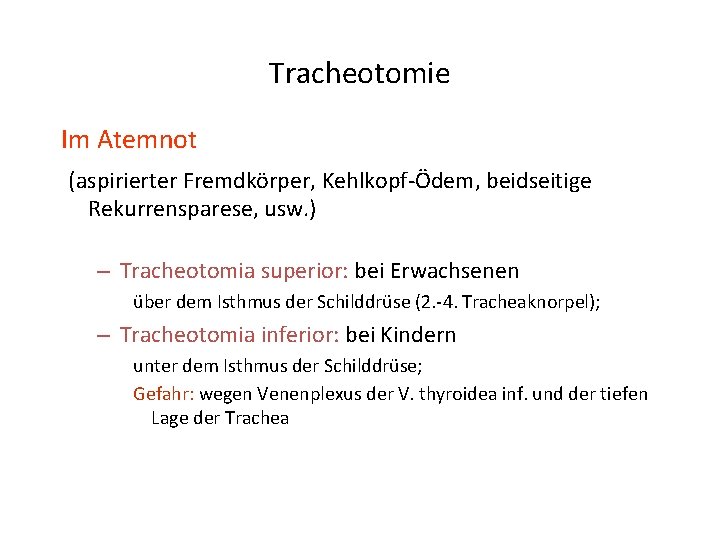 Tracheotomie

Im Atemnot

(aspirierter Fremdkörper, Kehlkopf-Ödem, beidseitige Rekurrensparese, usw.)

– Tracheotomia superior: bei Erwachsenen

über dem Isthmus der Schilddrüse (2.-4. Tracheaknorpel);

– Tracheotomia inferior: bei Kindern

unter dem Isthmus der Schilddrüse;

Gefahr: wegen Venenplexus der V. thyroidea inf. und der tiefen Lage der Trachea